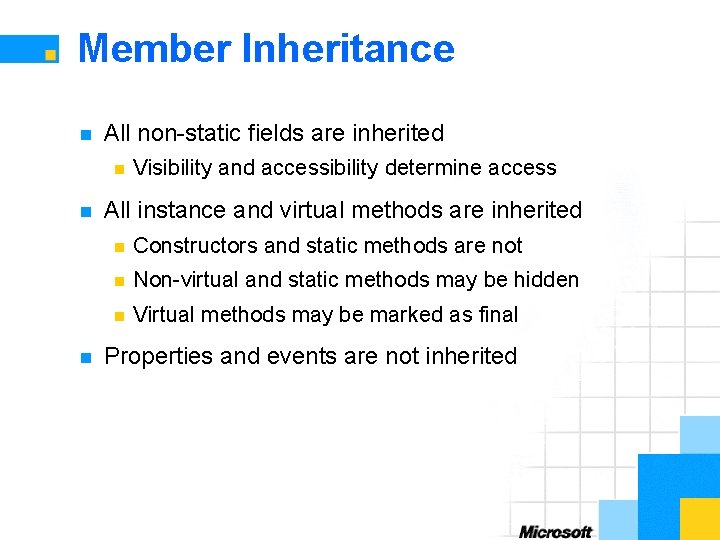 Member Inheritance

All non-static fields are inherited

Visibility and accessibility determine access

All instance and virtual methods are inherited

Constructors and static methods are not

Non-virtual and static methods may be hidden

Virtual methods may be marked as final

Properties and events are not inherited

Microsoft